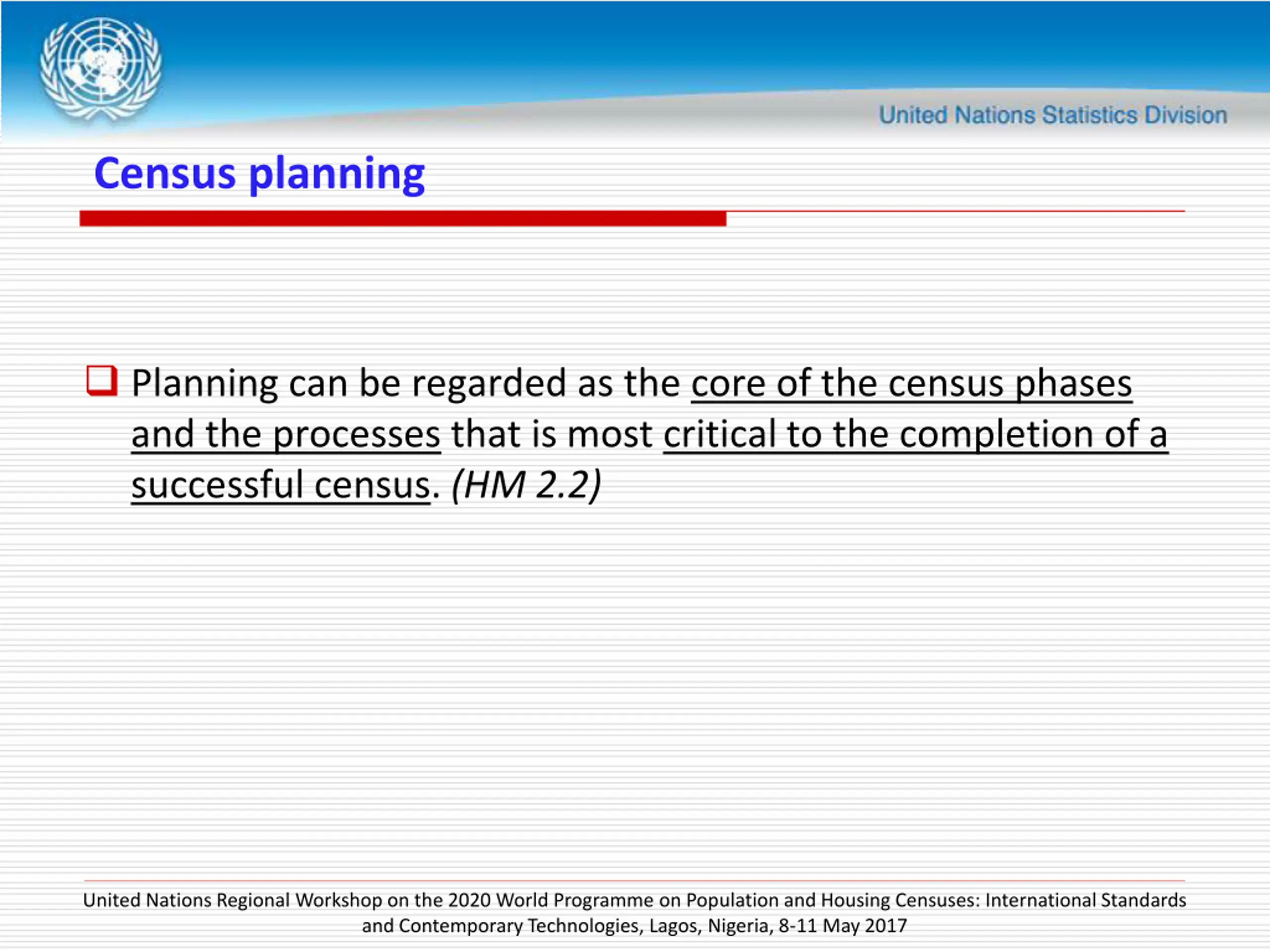 United Nations Statistics Division

Census planning

Planning can be regarded as the core of the census phases and the processes that is most critical to the completion of a successful census. (HM 2.2)

United Nations Regional Workshop on the 2020 World Programme on Population and Housing Censuses: International Standards and Contemporary Technologies, Lagos, Nigeria, 8-11 May 2017